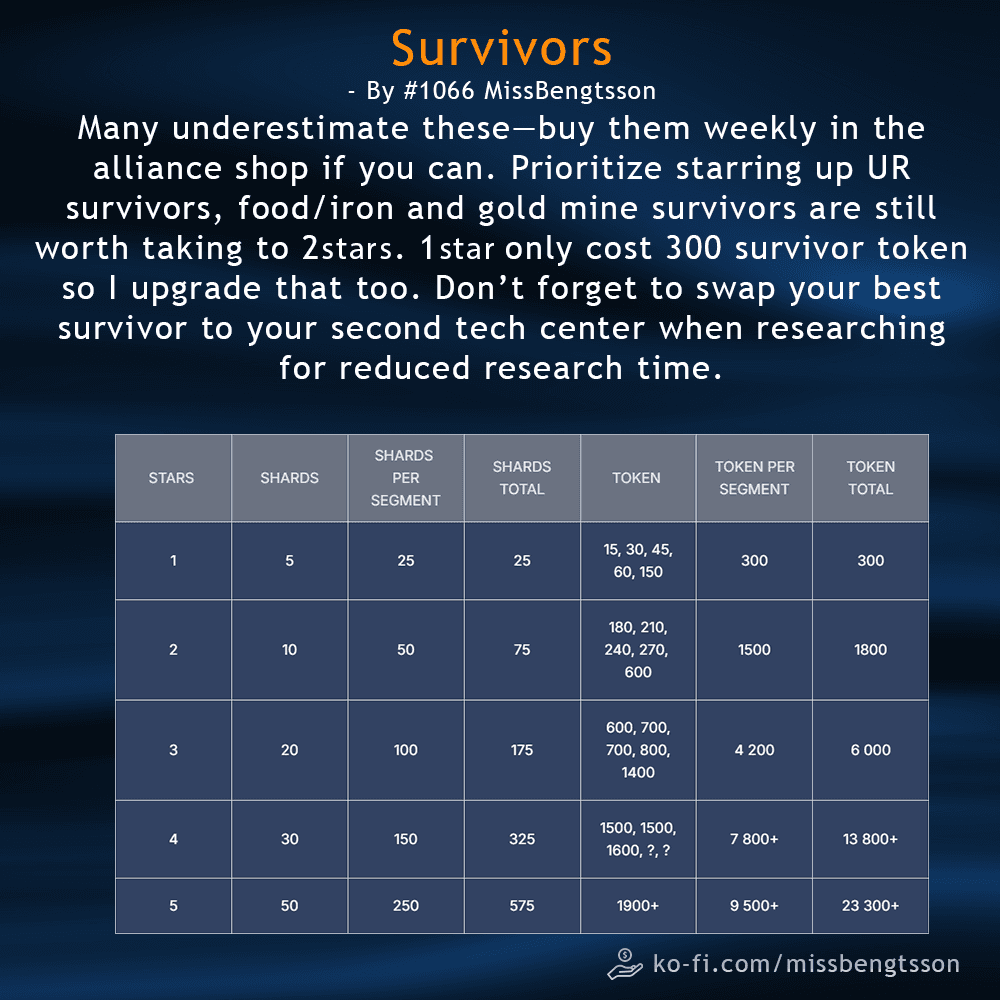 Survivors

- By #1066 MissBengtsson

Many underestimate these—buy them weekly in the alliance shop if you can. Prioritize starring up UR survivors, food/iron and gold mine survivors are still worth taking to 2stars. 1star only cost 300 survivor token so I upgrade that too. Don't forget to swap your best survivor to your second tech center when researching for reduced research time.

| STARS | SHARDS | SHARDS PER SEGMENT | SHARDS TOTAL | TOKEN | TOKEN PER SEGMENT | TOKEN TOTAL |
|---|---|---|---|---|---|---|
| 1 | 5 | 25 | 25 | 15, 30, 45, 60, 150 | 300 | 300 |
| 2 | 10 | 50 | 75 | 180, 210, 240, 270, 600 | 1500 | 1800 |
| 3 | 20 | 100 | 175 | 600, 700, 700, 800, 1400 | 4 200 | 6 000 |
| 4 | 30 | 150 | 325 | 1500, 1500, 1600, ?, ? | 7 800+ | 13 800+ |
| 5 | 50 | 250 | 575 | 1900+ | 9 500+ | 23 300+ |

ko-fi.com/missbengtsson